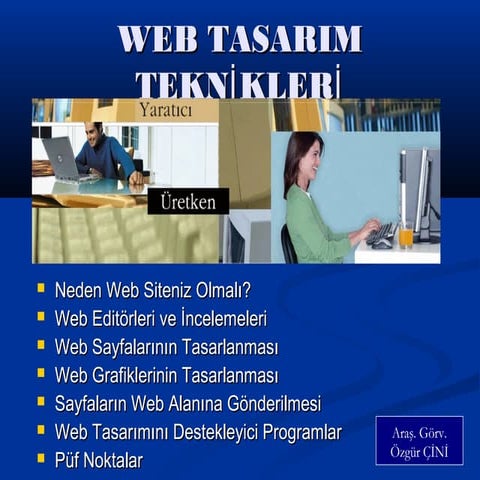 WEB TASARIM TEKNİKLERİ

Yaratıcı

Üretken

- Neden Web Siteniz Olmalı?
- Web Editörleri ve İncelemeleri
- Web Sayfalarının Tasarlanması
- Web Grafiklerinin Tasarlanması
- Sayfaların Web Alanına Gönderilmesi
- Web Tasarımını Destekleyici Programlar
- Püf Noktalar

Araş. Görv.
Özgür ÇİNİ